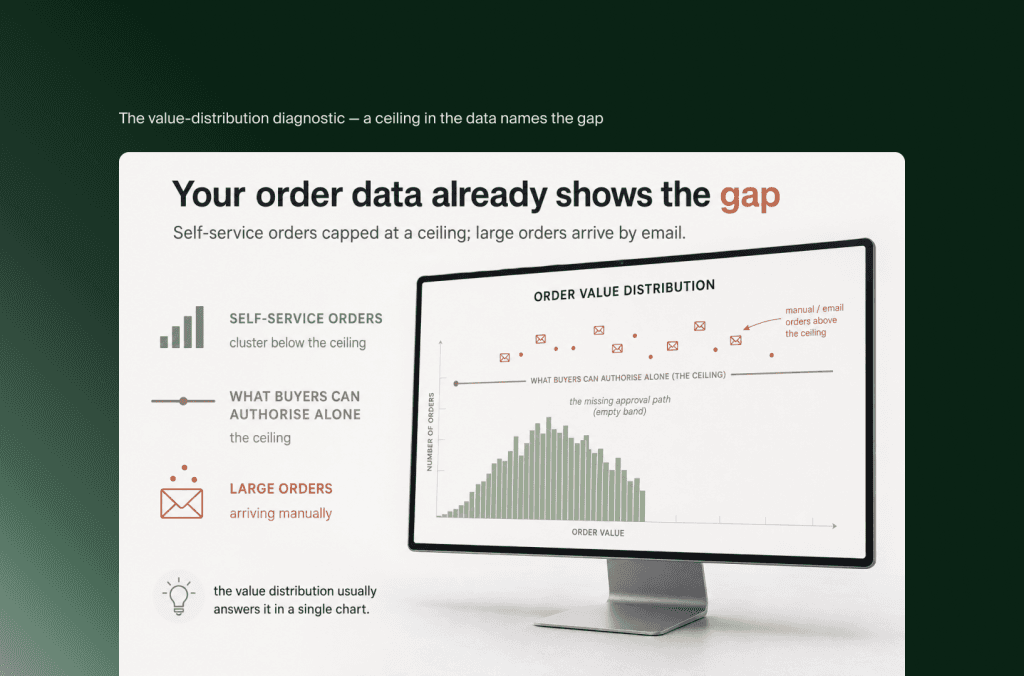 The value-distribution diagnostic — a ceiling in the data names the gap

Your order data already shows the gap

Self-service orders capped at a ceiling; large orders arrive by email.

SELF-SERVICE ORDERS
cluster below the ceiling

WHAT BUYERS CAN AUTHORISE ALONE
the ceiling

LARGE ORDERS
arriving manually

the value distribution usually answers it in a single chart.

ORDER VALUE DISTRIBUTION

manual / email orders above the ceiling

WHAT BUYERS CAN AUTHORISE ALONE (THE CEILING)

the missing approval path (empty band)

NUMBER OF ORDERS

ORDER VALUE